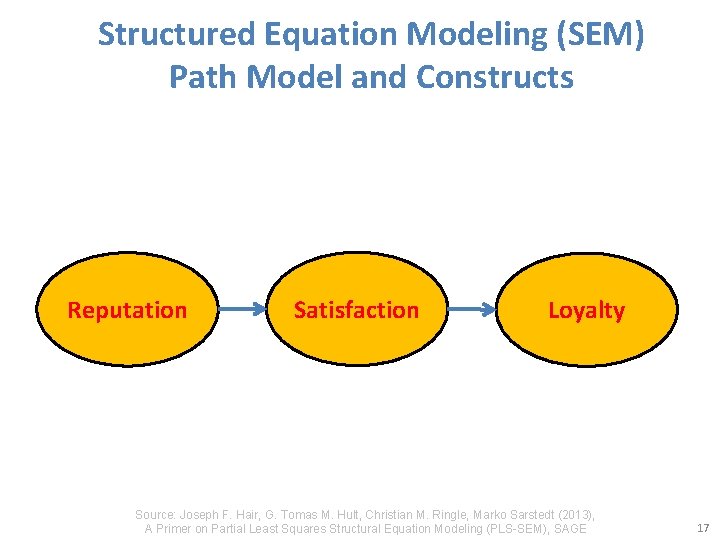 Structured Equation Modeling (SEM)
Path Model and Constructs

Reputation

Satisfaction

Loyalty

Source: Joseph F. Hair, G. Tomas M. Hult, Christian M. Ringle, Marko Sarstedt (2013), A Primer on Partial Least Squares Structural Equation Modeling (PLS-SEM), SAGE

17